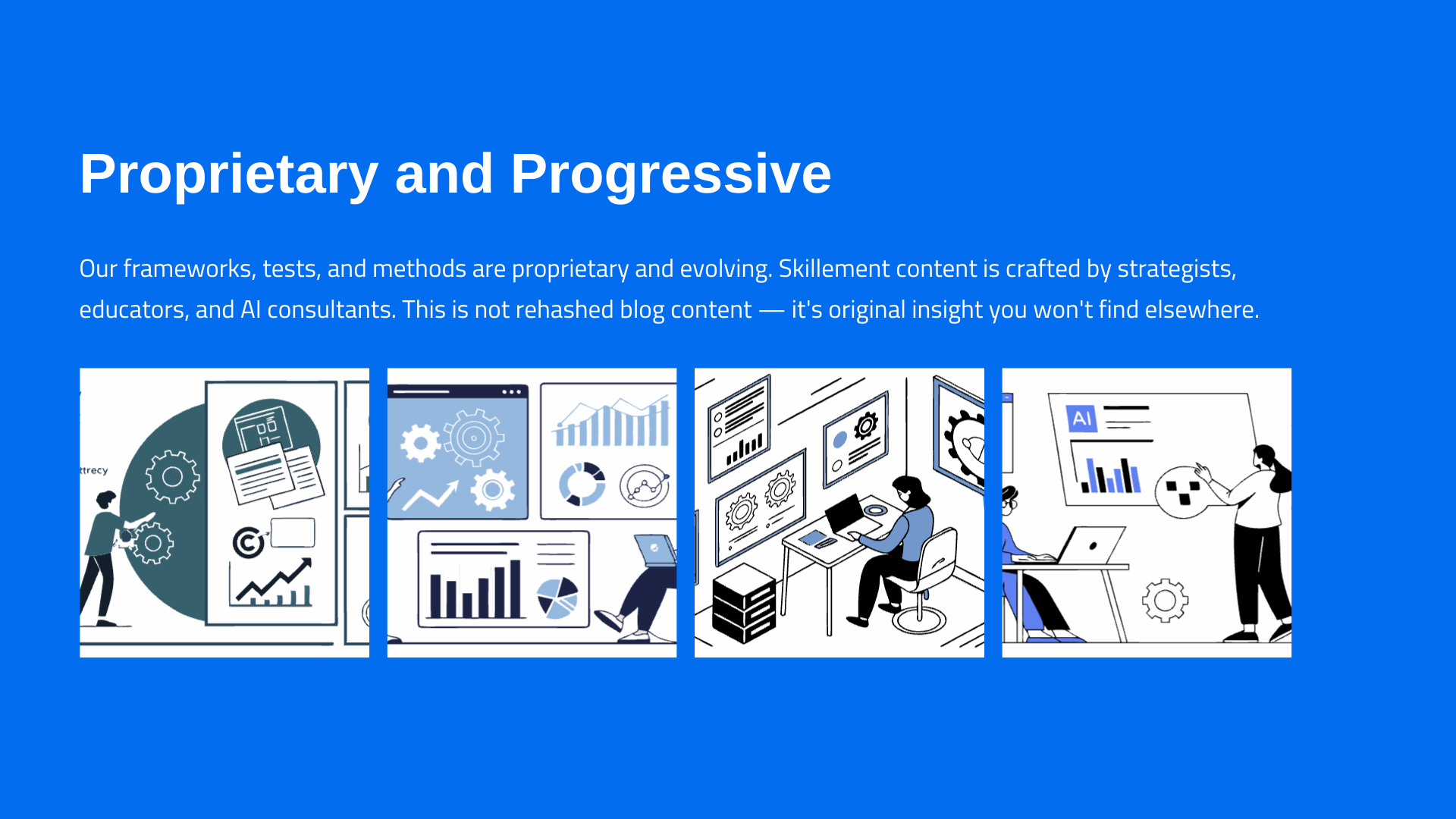 Proprietary and Progressive

Our frameworks, tests, and methods are proprietary and evolving. Skillement content is crafted by strategists, educators, and AI consultants. This is not rehashed blog content — it's original insight you won't find elsewhere.

ttrecy

AI